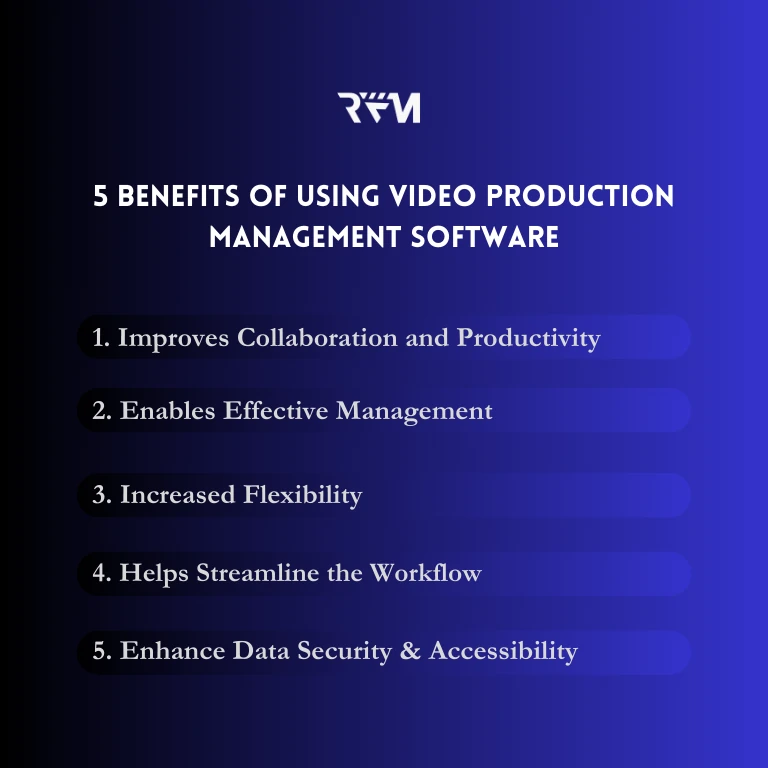 RFM

5 BENEFITS OF USING VIDEO PRODUCTION MANAGEMENT SOFTWARE

1. Improves Collaboration and Productivity

2. Enables Effective Management

3. Increased Flexibility

4. Helps Streamline the Workflow

5. Enhance Data Security & Accessibility